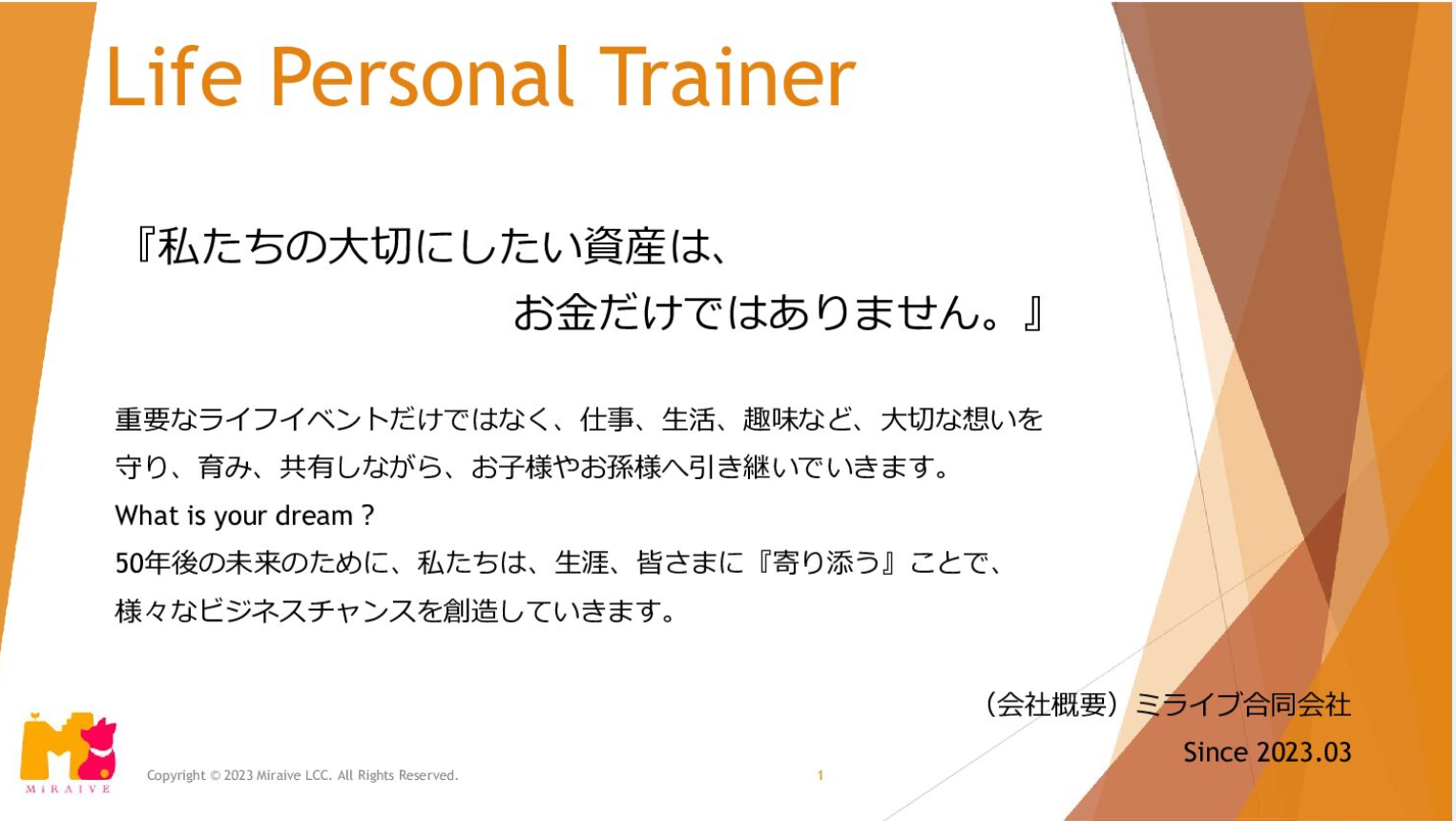 Life Personal Trainer

『私たちの大切にしたい資産は、
お金だけではありません。』

重要なライフイベントだけではなく、仕事、生活、趣味など、大切な想いを守り、育み、共有しながら、お子様やお孫様へ引き継いでいきます。
What is your dream ?
50年後の未来のために、私たちは、生涯、皆さまに『寄り添う』ことで、様々なビジネスチャンスを創造していきます。

（会社概要）ミライブ合同会社
Since 2023.03

MIRAIVE

Copyright © 2023 Miraive LCC. All Rights Reserved.

1